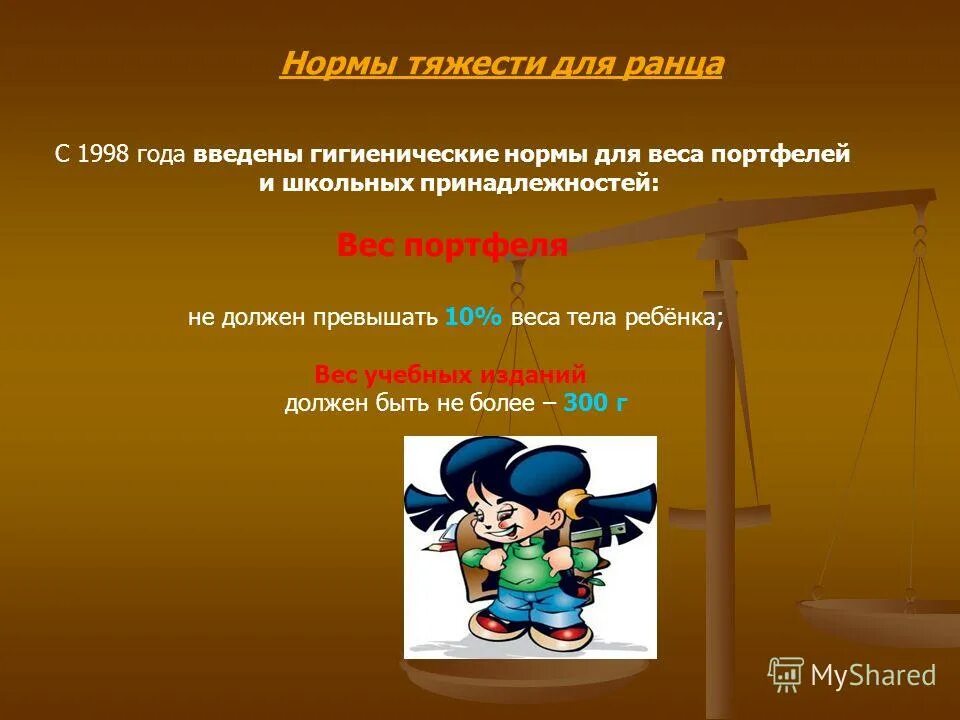 Нормы тяжести для ранца

С 1998 года введены гигиенические нормы для веса портфелей и школьных принадлежностей:

Вес портфеля

не должен превышать 10% веса тела ребёнка;

Вес учебных изданий
должен быть не более – 300 г

MyShared